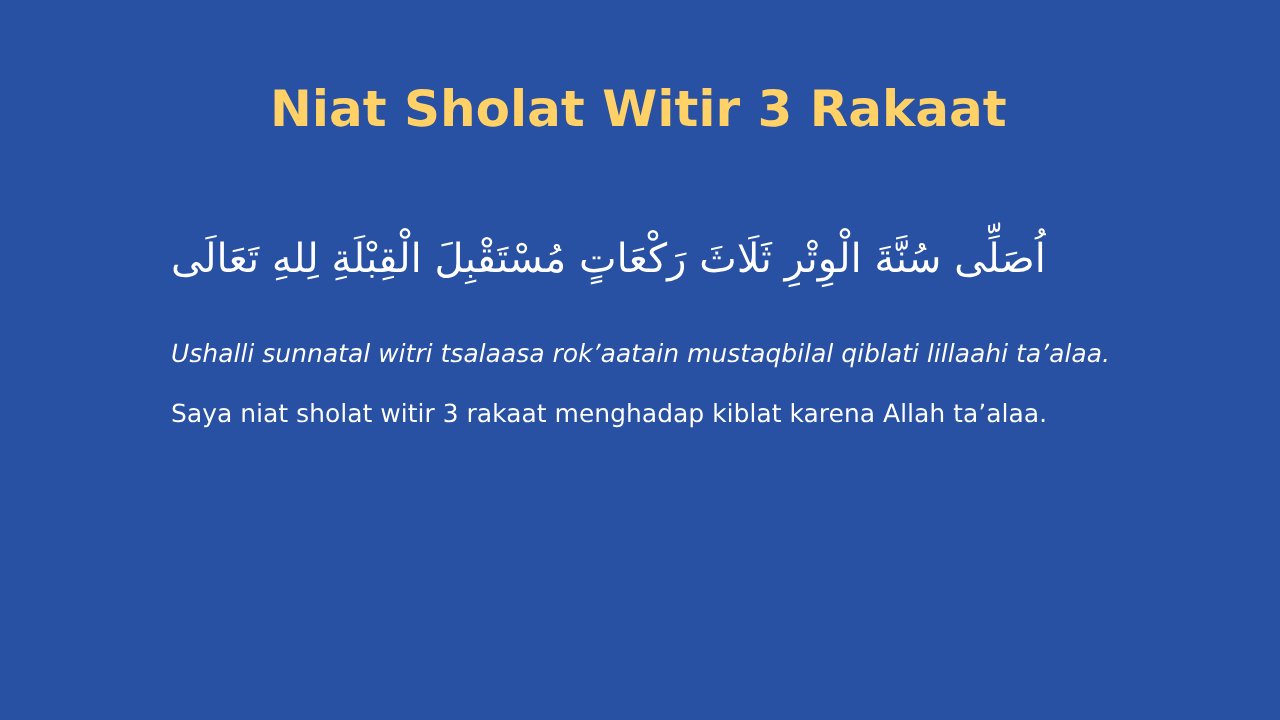 Niat Sholat Witir 3 Rakaat

اُصَلِّى سُنَّةَ الْوِتْرِ ثَلَاثَ رَكْعَاتٍ مُسْتَقْبِلَ الْقِبْلَةِ لِلهِ تَعَالَى

Ushalli sunnatal witri tsalaasa rok’aatain mustaqbilal qiblati lillaahi ta’alaa.

Saya niat sholat witir 3 rakaat menghadap kiblat karena Allah ta’alaa.